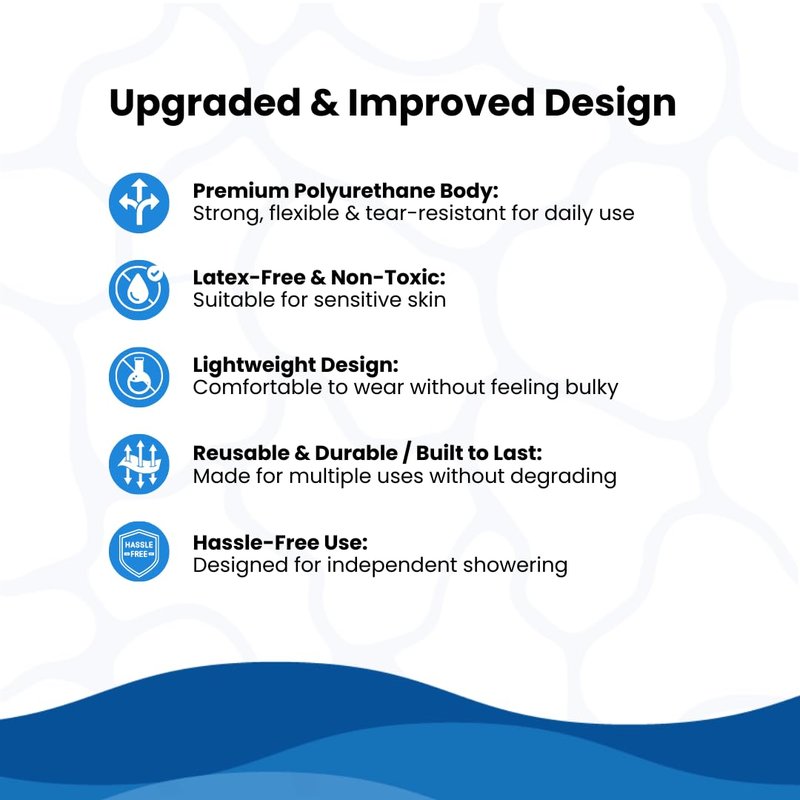 Upgraded & Improved Design

Premium Polyurethane Body:
Strong, flexible & tear-resistant for daily use

Latex-Free & Non-Toxic:
Suitable for sensitive skin

Lightweight Design:
Comfortable to wear without feeling bulky

Reusable & Durable / Built to Last:
Made for multiple uses without degrading

HASSLE FREE

Hassle-Free Use:
Designed for independent showering